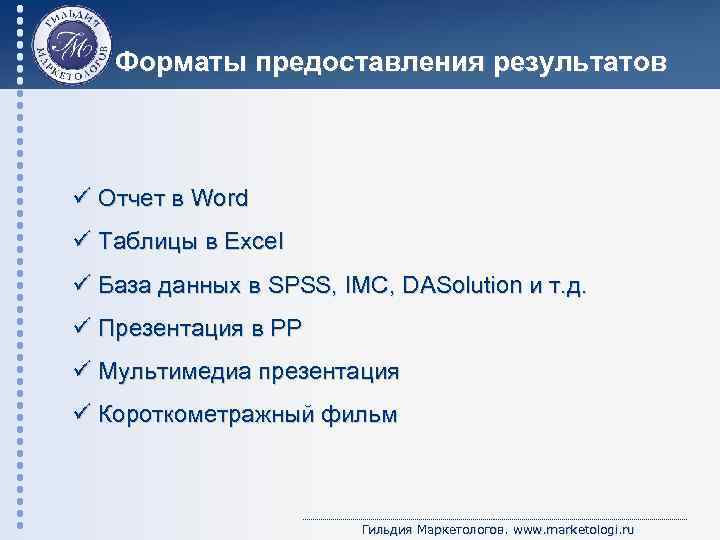 ГИЛЬДИЯ МАРКЕТОЛОГОВ
ГМ

Форматы предоставления результатов

✓ Отчет в Word

✓ Таблицы в Excel

✓ База данных в SPSS, IMC, DASolution и т.д.

✓ Презентация в PP

✓ Мультимедиа презентация

✓ Короткометражный фильм

Гильдия Маркетологов. www.marketologi.ru